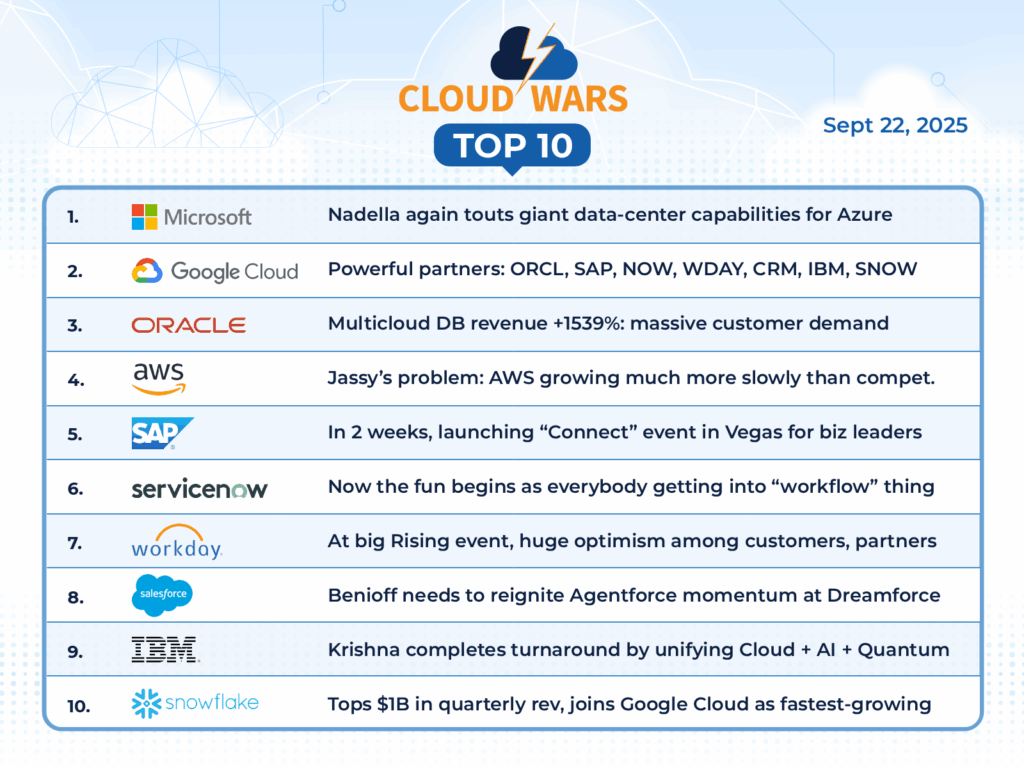 CLOUD WARS
TOP 10

Sept 22, 2025

| | | |
|---|---|---|
| 1. | Microsoft | Nadella again touts giant data-center capabilities for Azure |
| 2. | Google Cloud | Powerful partners: ORCL, SAP, NOW, WDAY, CRM, IBM, SNOW |
| 3. | ORACLE | Multicloud DB revenue +1539%: massive customer demand |
| 4. | aws | Jassy's problem: AWS growing much more slowly than compet. |
| 5. | SAP | In 2 weeks, launching "Connect" event in Vegas for biz leaders |
| 6. | servicenow | Now the fun begins as everybody getting into "workflow" thing |
| 7. | workday. | At big Rising event, huge optimism among customers, partners |
| 8. | salesforce | Benioff needs to reignite Agentforce momentum at Dreamforce |
| 9. | IBM. | Krishna completes turnaround by unifying Cloud + AI + Quantum |
| 10. | snowflake | Tops $1B in quarterly rev, joins Google Cloud as fastest-growing |